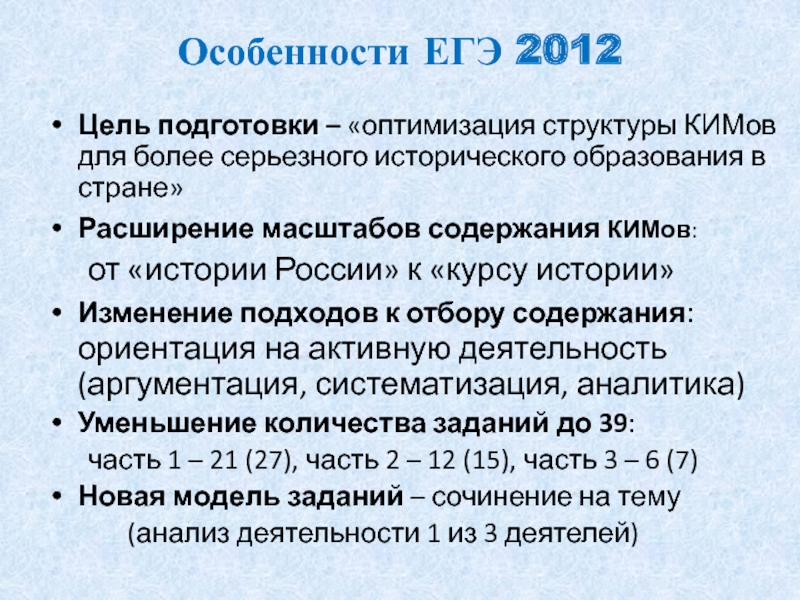 Особенности ЕГЭ 2012

• Цель подготовки – «оптимизация структуры КИМов для более серьезного исторического образования в стране»

• Расширение масштабов содержания КИМов:

от «истории России» к «курсу истории»

• Изменение подходов к отбору содержания: ориентация на активную деятельность (аргументация, систематизация, аналитика)

• Уменьшение количества заданий до 39:

часть 1 – 21 (27), часть 2 – 12 (15), часть 3 – 6 (7)

• Новая модель заданий – сочинение на тему

(анализ деятельности 1 из 3 деятелей)